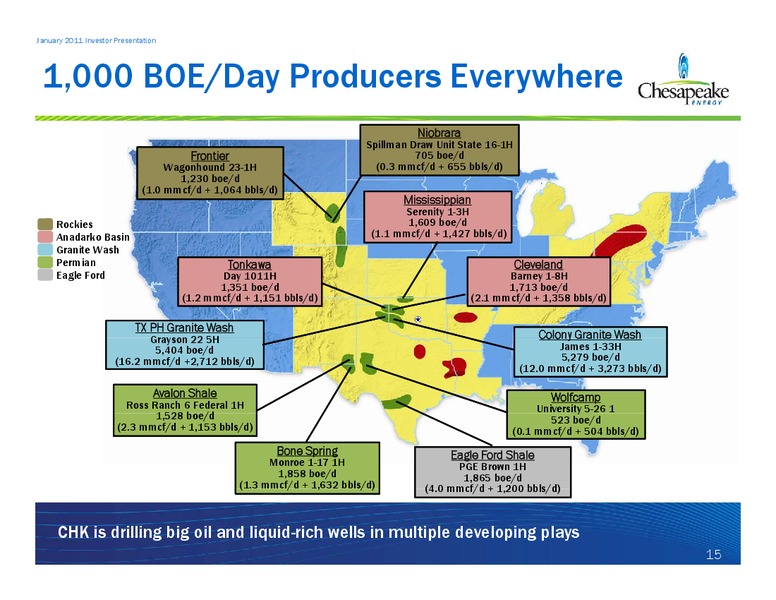 January 2011 Investor Presentation

1,000 BOE/Day Producers Everywhere

Chesapeake ENERGY

Rockies
Anadarko Basin
Granite Wash
Permian
Eagle Ford

Frontier
Wagonhound 23-1H
1,230 boe/d
(1.0 mmcf/d + 1,064 bbls/d)

Niobrara
Spillman Draw Unit State 16-1H
705 boe/d
(0.3 mmcf/d + 655 bbls/d)

Mississippian
Serenity 1-3H
1,609 boe/d
(1.1 mmcf/d + 1,427 bbls/d)

Tonkawa
Day 1011H
1,351 boe/d
(1.2 mmcf/d + 1,151 bbls/d)

Cleveland
Barney 1-8H
1,713 boe/d
(2.1 mmcf/d + 1,358 bbls/d)

TX PH Granite Wash
Grayson 22 5H
5,404 boe/d
(16.2 mmcf/d +2,712 bbls/d)

Colony Granite Wash
James 1-33H
5,279 boe/d
(12.0 mmcf/d + 3,273 bbls/d)

Avalon Shale
Ross Ranch 6 Federal 1H
1,528 boe/d
(2.3 mmcf/d + 1,153 bbls/d)

Wolfcamp
University 5-26 1
523 boe/d
(0.1 mmcf/d + 504 bbls/d)

Bone Spring
Monroe 1-17 1H
1,858 boe/d
(1.3 mmcf/d + 1,632 bbls/d)

Eagle Ford Shale
PGE Brown 1H
1,865 boe/d
(4.0 mmcf/d + 1,200 bbls/d)

CHK is drilling big oil and liquid-rich wells in multiple developing plays

15